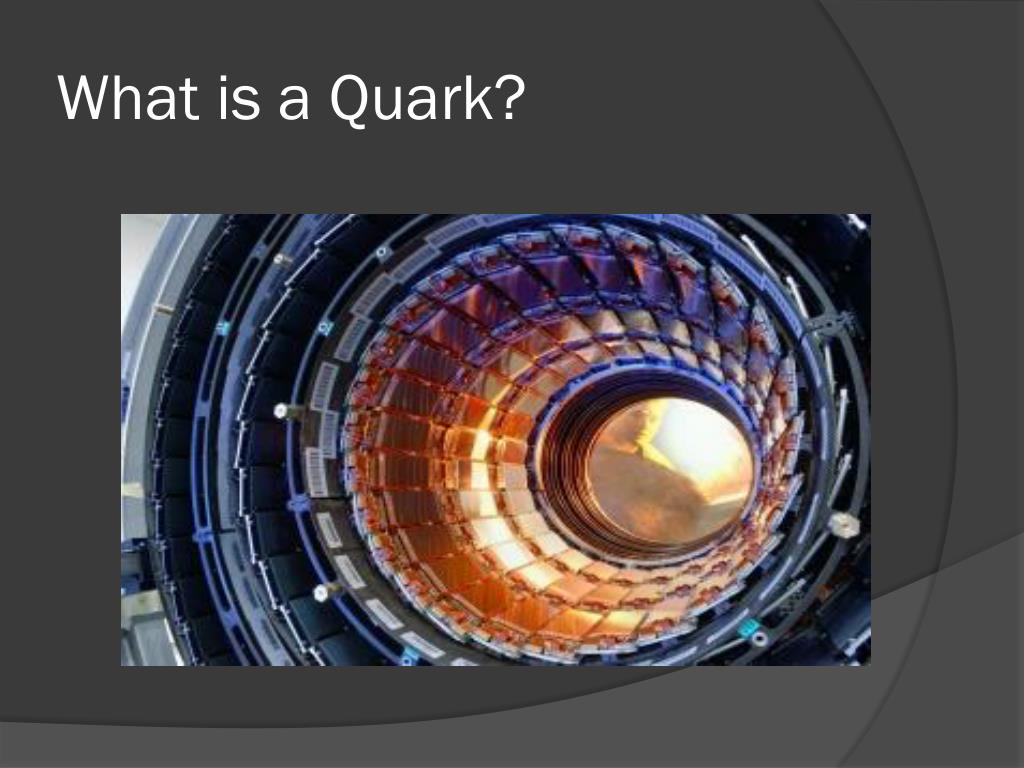 What is a Quark?